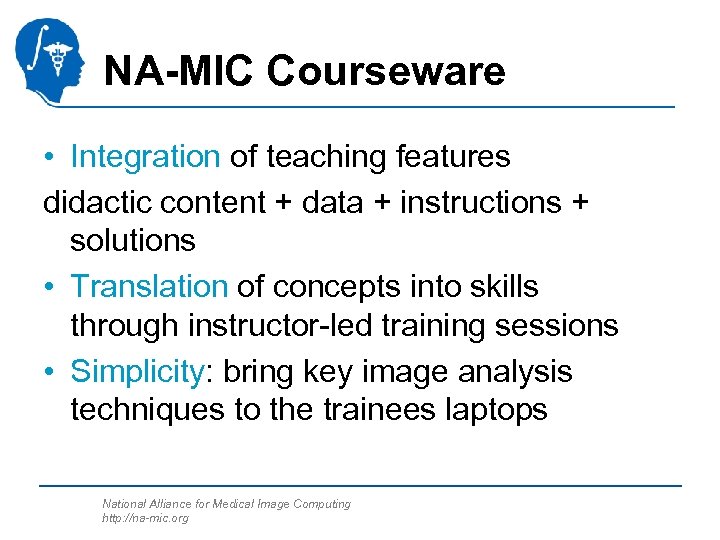 NA-MIC Courseware

• Integration of teaching features

didactic content + data + instructions + solutions

• Translation of concepts into skills through instructor-led training sessions

• Simplicity: bring key image analysis techniques to the trainees laptops

National Alliance for Medical Image Computing
http://na-mic.org